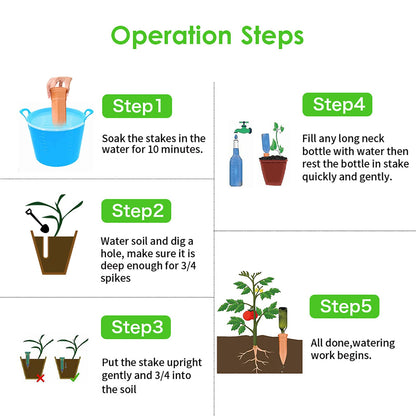 Operation Steps

Step1

Soak the stakes in the water for 10 minutes.

Step2

Water soil and dig a hole, make sure it is deep enough for 3/4 spikes

Step3

Put the stake upright gently and 3/4 into the soil

Step4

Fill any long neck bottle with water then rest the bottle in stake quickly and gently.

Step5

All done,watering work begins.